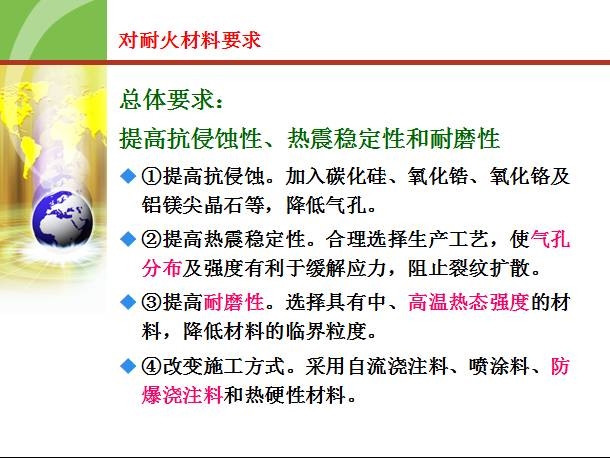 对耐火材料要求

总体要求：

提高抗侵蚀性、热震稳定性和耐磨性

◆ ①提高抗侵蚀。加入碳化硅、氧化锆、氧化铬及铝镁尖晶石等，降低气孔。

◆ ②提高热震稳定性。合理选择生产工艺，使气孔分布及强度有利于缓解应力，阻止裂纹扩散。

◆ ③提高耐磨性。选择具有中、高温热态强度的材料，降低材料的临界粒度。

◆ ④改变施工方式。采用自流浇注料、喷涂料、防爆浇注料和热硬性材料。